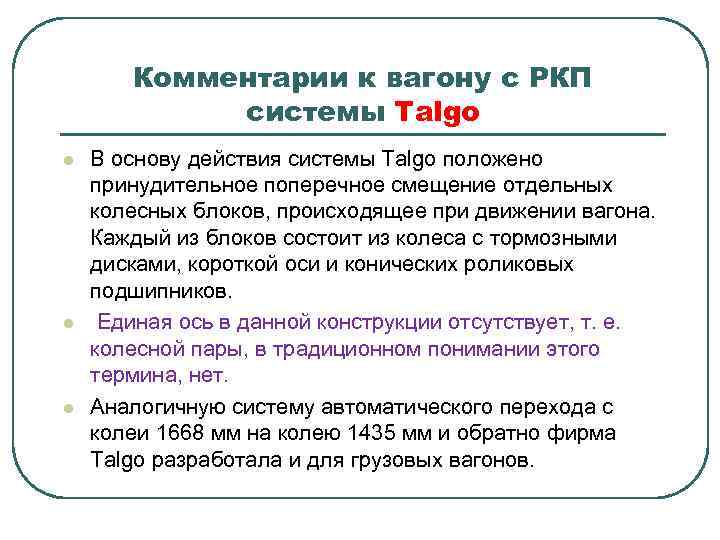 Комментарии к вагону с РКП системы Talgo

В основу действия системы Talgo положено принудительное поперечное смещение отдельных колесных блоков, происходящее при движении вагона. Каждый из блоков состоит из колеса с тормозными дисками, короткой оси и конических роликовых подшипников.

Единая ось в данной конструкции отсутствует, т. е. колесной пары, в традиционном понимании этого термина, нет.

Аналогичную систему автоматического перехода с колеи 1668 мм на колею 1435 мм и обратно фирма Talgo разработала и для грузовых вагонов.